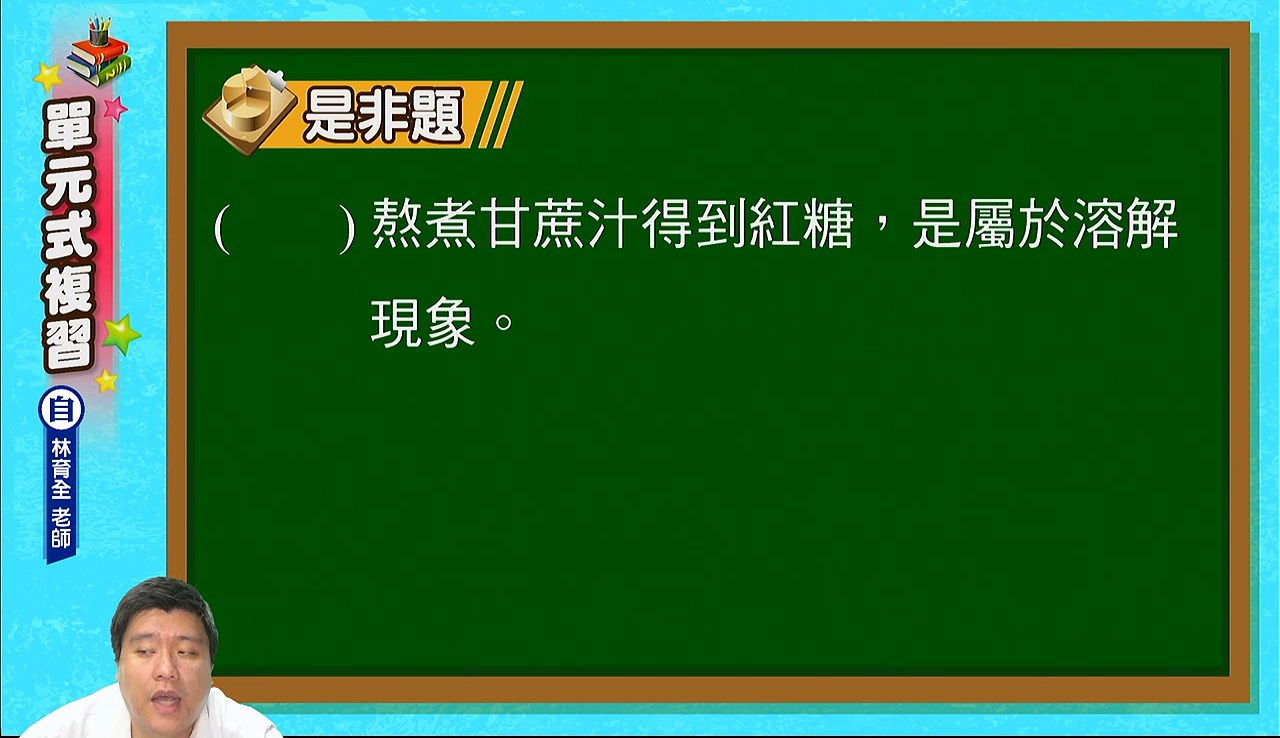 單元式複習
自
林育全 老師

是非題

(　　) 熬煮甘蔗汁得到紅糖，是屬於溶解現象。